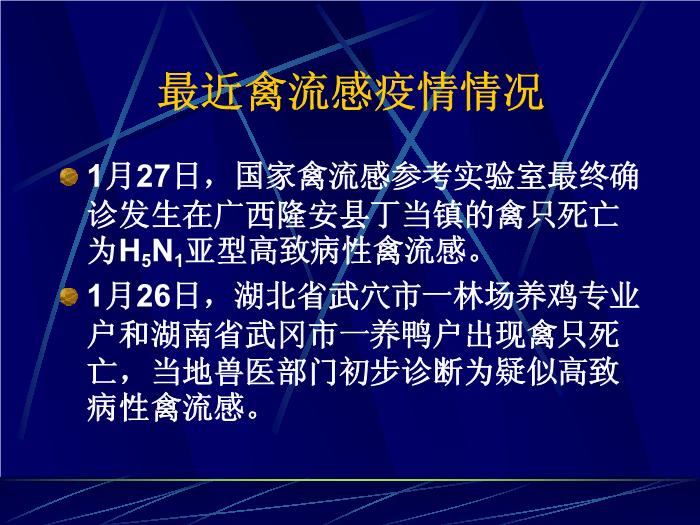 最近禽流感疫情情况

1月27日，国家禽流感参考实验室最终确诊发生在广西隆安县丁当镇的禽只死亡为$H_5N_1$亚型高致病性禽流感。

1月26日，湖北省武穴市一林场养鸡专业户和湖南省武冈市一养鸭户出现禽只死亡，当地兽医部门初步诊断为疑似高致病性禽流感。